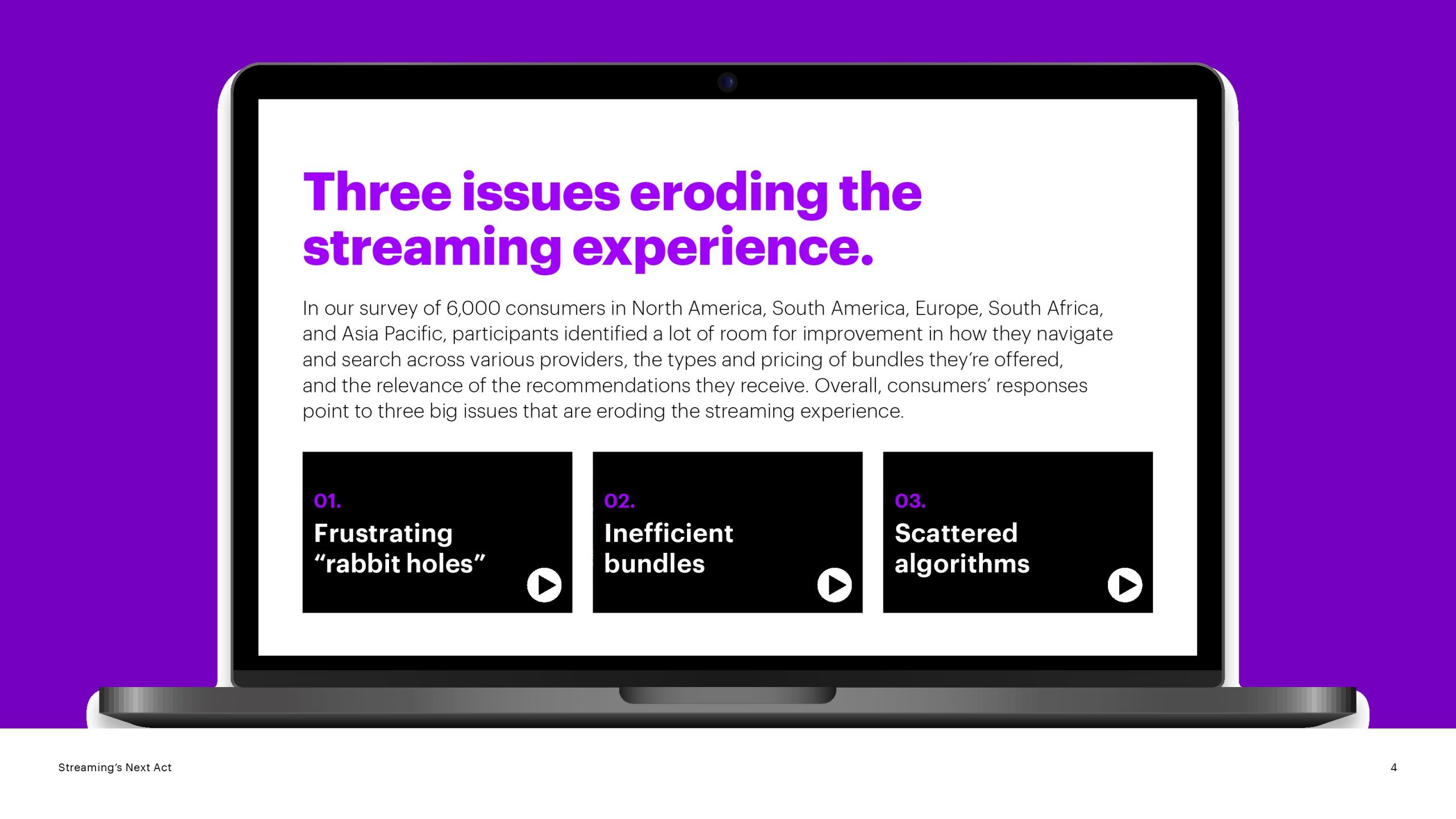 Three issues eroding the streaming experience.

In our survey of 6,000 consumers in North America, South America, Europe, South Africa, and Asia Pacific, participants identified a lot of room for improvement in how they navigate and search across various providers, the types and pricing of bundles they're offered, and the relevance of the recommendations they receive. Overall, consumers' responses point to three big issues that are eroding the streaming experience.

01.
Frustrating "rabbit holes"

02.
Inefficient bundles

03.
Scattered algorithms

Streaming's Next Act

4